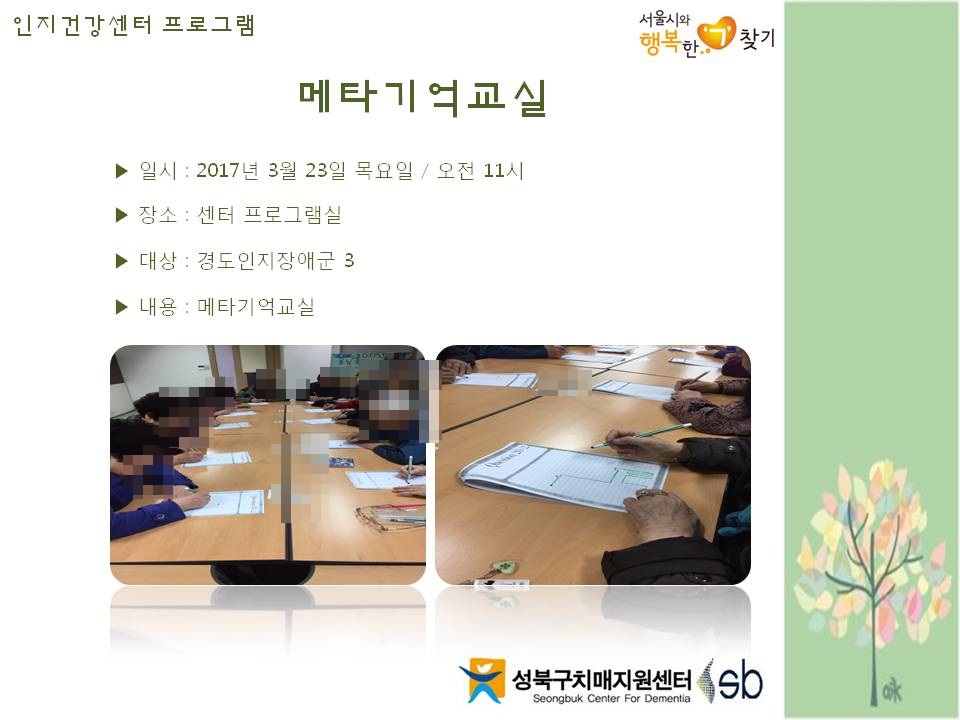 인지건강센터 프로그램

서울시와 행복한 기 찾기

메타기억교실

▶ 일시 : 2017년 3월 23일 목요일 / 오전 11시

▶ 장소 : 센터 프로그램실

▶ 대상 : 경도인지장애군 3

▶ 내용 : 메타기억교실

성북구치매지원센터
Seongbuk Center For Dementia
sb